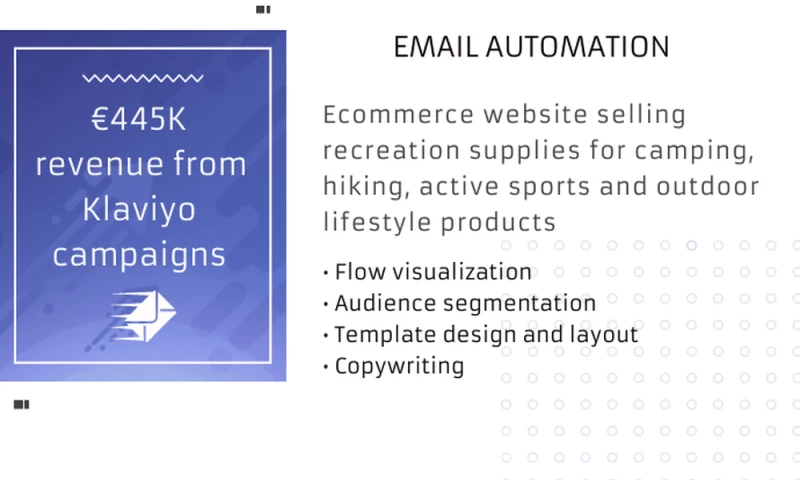 €445K revenue from Klaviyo campaigns

EMAIL AUTOMATION

Ecommerce website selling recreation supplies for camping, hiking, active sports and outdoor lifestyle products

• Flow visualization
• Audience segmentation
• Template design and layout
• Copywriting